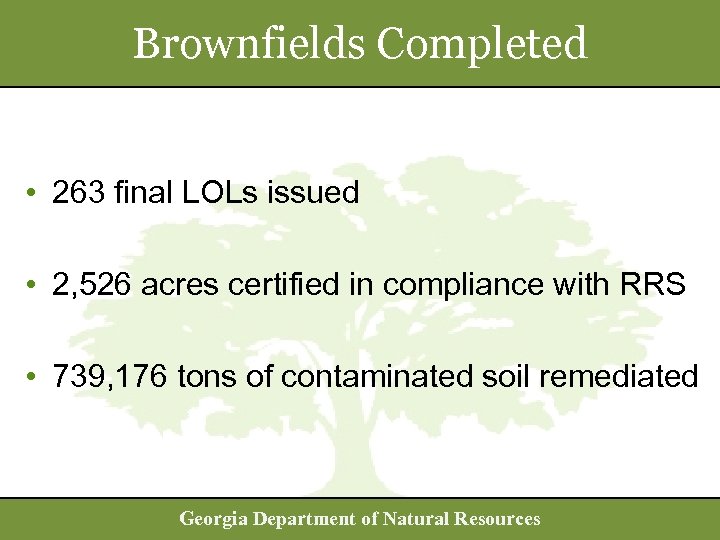 Brownfields Completed

• 263 final LOLs issued

• 2,526 acres certified in compliance with RRS

• 739,176 tons of contaminated soil remediated

Georgia Department of Natural Resources